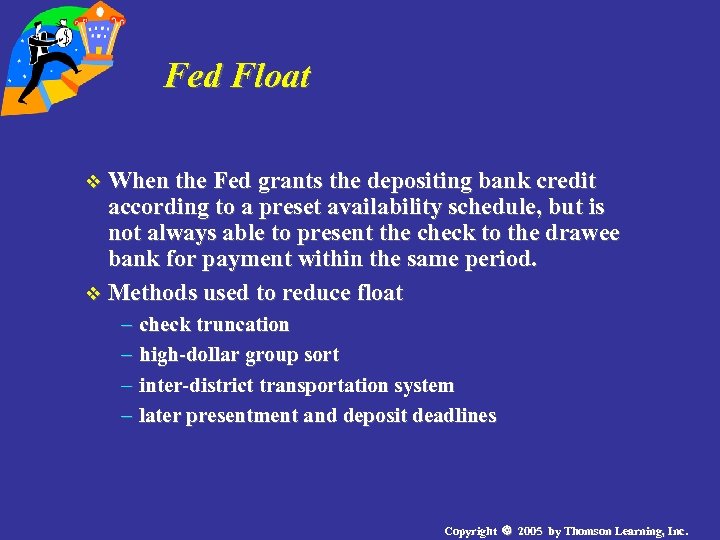 Fed Float

❖ When the Fed grants the depositing bank credit according to a preset availability schedule, but is not always able to present the check to the drawee bank for payment within the same period.

❖ Methods used to reduce float

– check truncation

– high-dollar group sort

– inter-district transportation system

– later presentment and deposit deadlines

Copyright © 2005 by Thomson Learning, Inc.